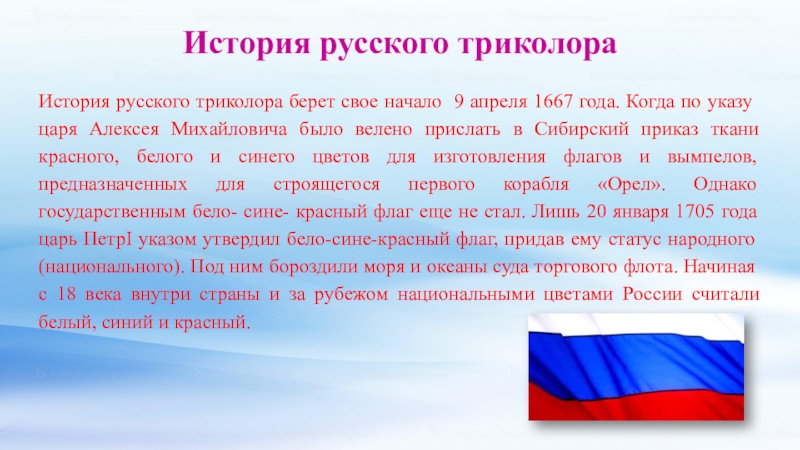 История русского триколора

История русского триколора берет свое начало 9 апреля 1667 года. Когда по указу царя Алексея Михайловича было велено прислать в Сибирский приказ ткани красного, белого и синего цветов для изготовления флагов и вымпелов, предназначенных для строящегося первого корабля «Орел». Однако государственным бело- сине- красный флаг еще не стал. Лишь 20 января 1705 года царь ПетрI указом утвердил бело-сине-красный флаг, придав ему статус народного (национального). Под ним бороздили моря и океаны суда торгового флота. Начиная с 18 века внутри страны и за рубежом национальными цветами России считали белый, синий и красный.